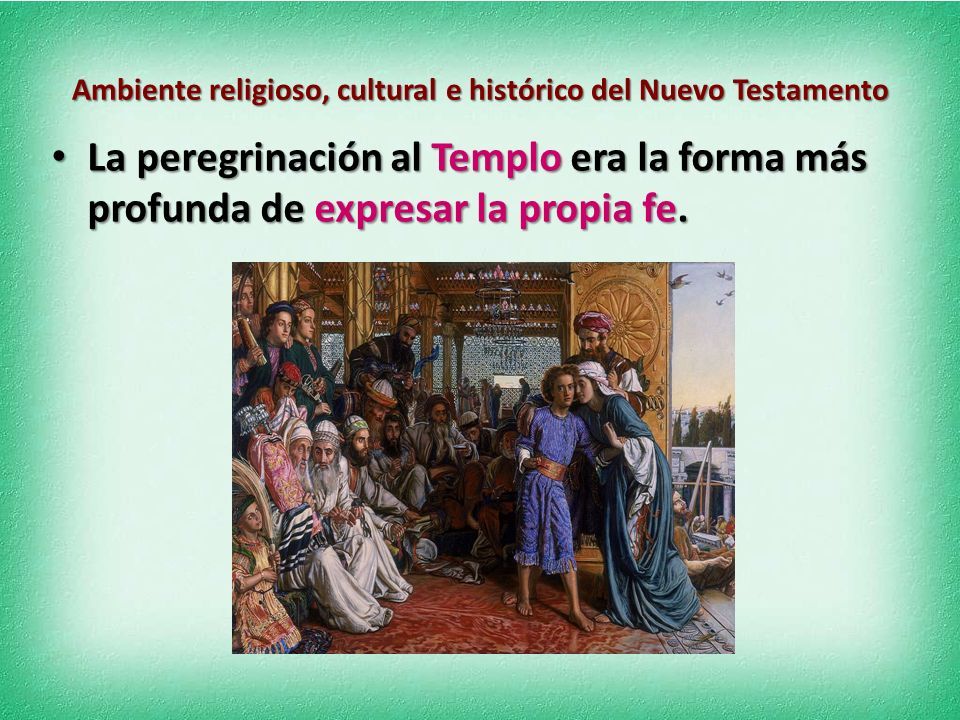 Ambiente religioso, cultural e histórico del Nuevo Testamento

• La peregrinación al Templo era la forma más profunda de expresar la propia fe.